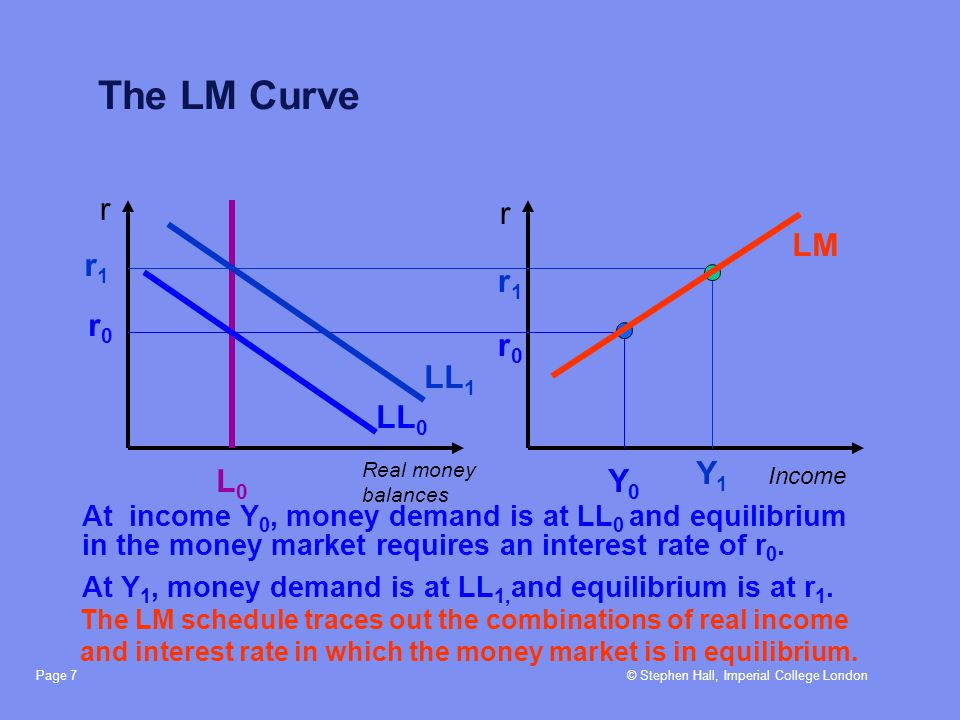 The LM Curve

r

$r_1$

$r_0$

$LL_1$

$LL_0$

$L_0$

Real money balances

r

LM

$r_1$

$r_0$

$Y_0$

$Y_1$

Income

At income $Y_0$, money demand is at $LL_0$ and equilibrium in the money market requires an interest rate of $r_0$.

At $Y_1$, money demand is at $LL_{1,}$and equilibrium is at $r_1$.

The LM schedule traces out the combinations of real income and interest rate in which the money market is in equilibrium.

Page 7

© Stephen Hall, Imperial College London